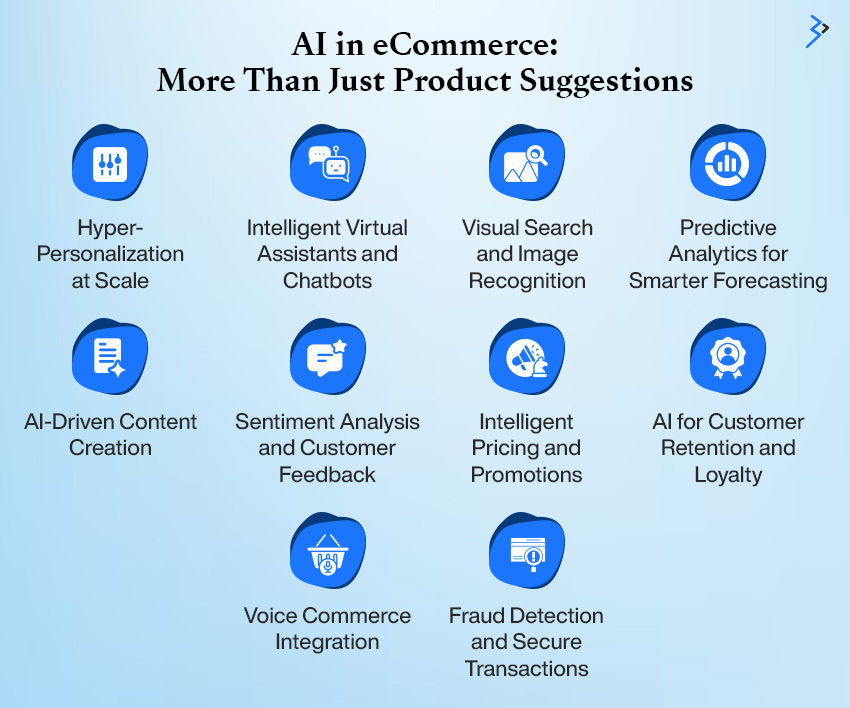 AI in eCommerce:
More Than Just Product Suggestions

Hyper-Personalization at Scale

Intelligent Virtual Assistants and Chatbots

Visual Search and Image Recognition

Predictive Analytics for Smarter Forecasting

AI-Driven Content Creation

Sentiment Analysis and Customer Feedback

Intelligent Pricing and Promotions

AI for Customer Retention and Loyalty

Voice Commerce Integration

Fraud Detection and Secure Transactions